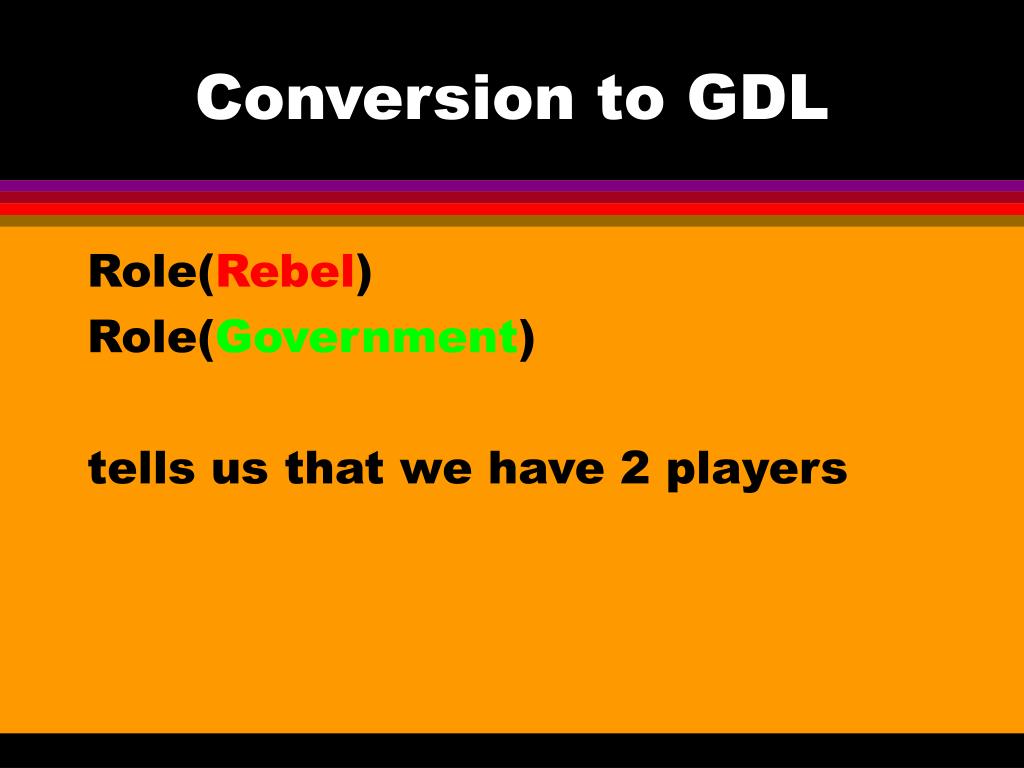 Conversion to GDL

Role(Rebel)
Role(Government)

tells us that we have 2 players